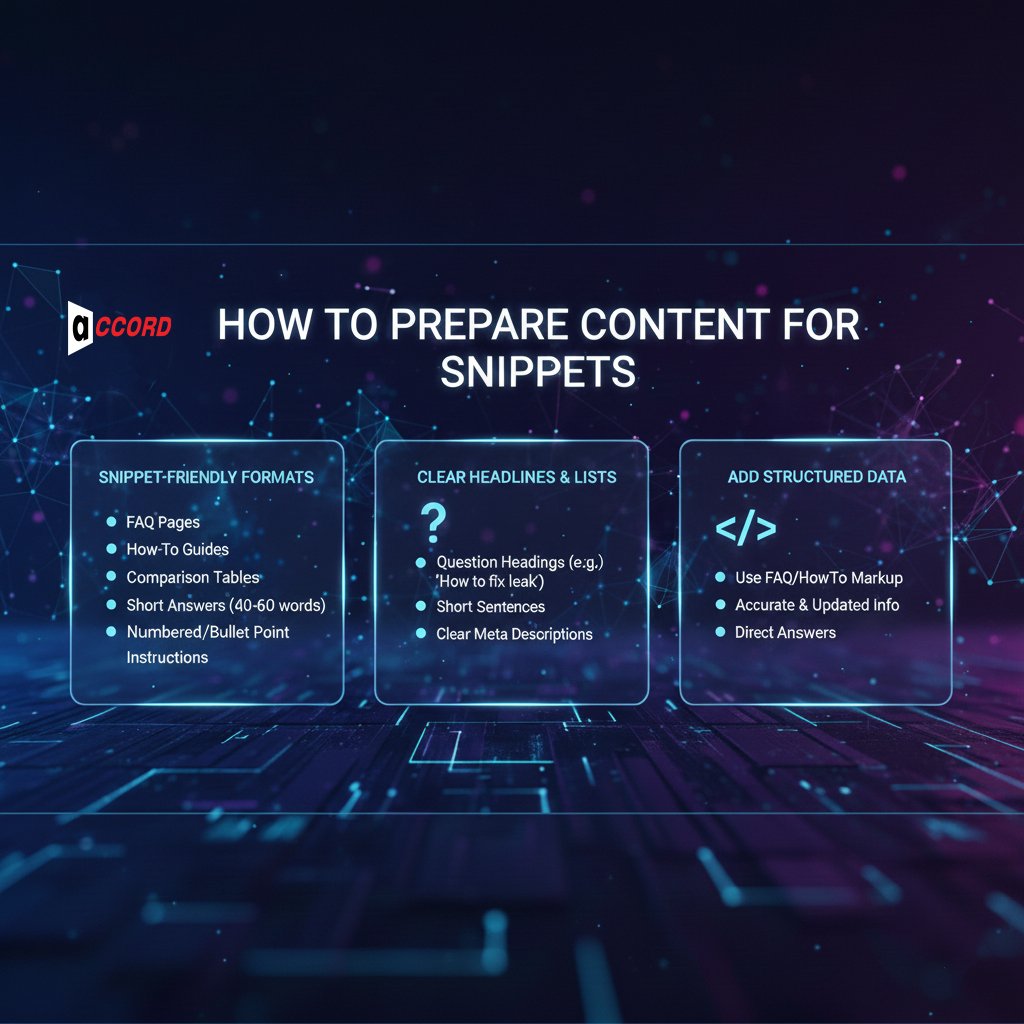 aCCORD

HOW TO PREPARE CONTENT FOR SNIPPETS

SNIPPET-FRIENDLY FORMATS

- FAQ Pages
- How-To Guides
- Comparison Tables
- Short Answers (40-60 words)
- Numbered/Bullet Point Instructions

CLEAR HEADLINES & LISTS

?

- Question Headings (e.g.) 'How to fix leak')
- Short Sentences
- Clear Meta Descriptions

ADD STRUCTURED DATA

</>

- Use FAQ/HowTo Markup
- Accurate & Updated Info
- Direct Answers